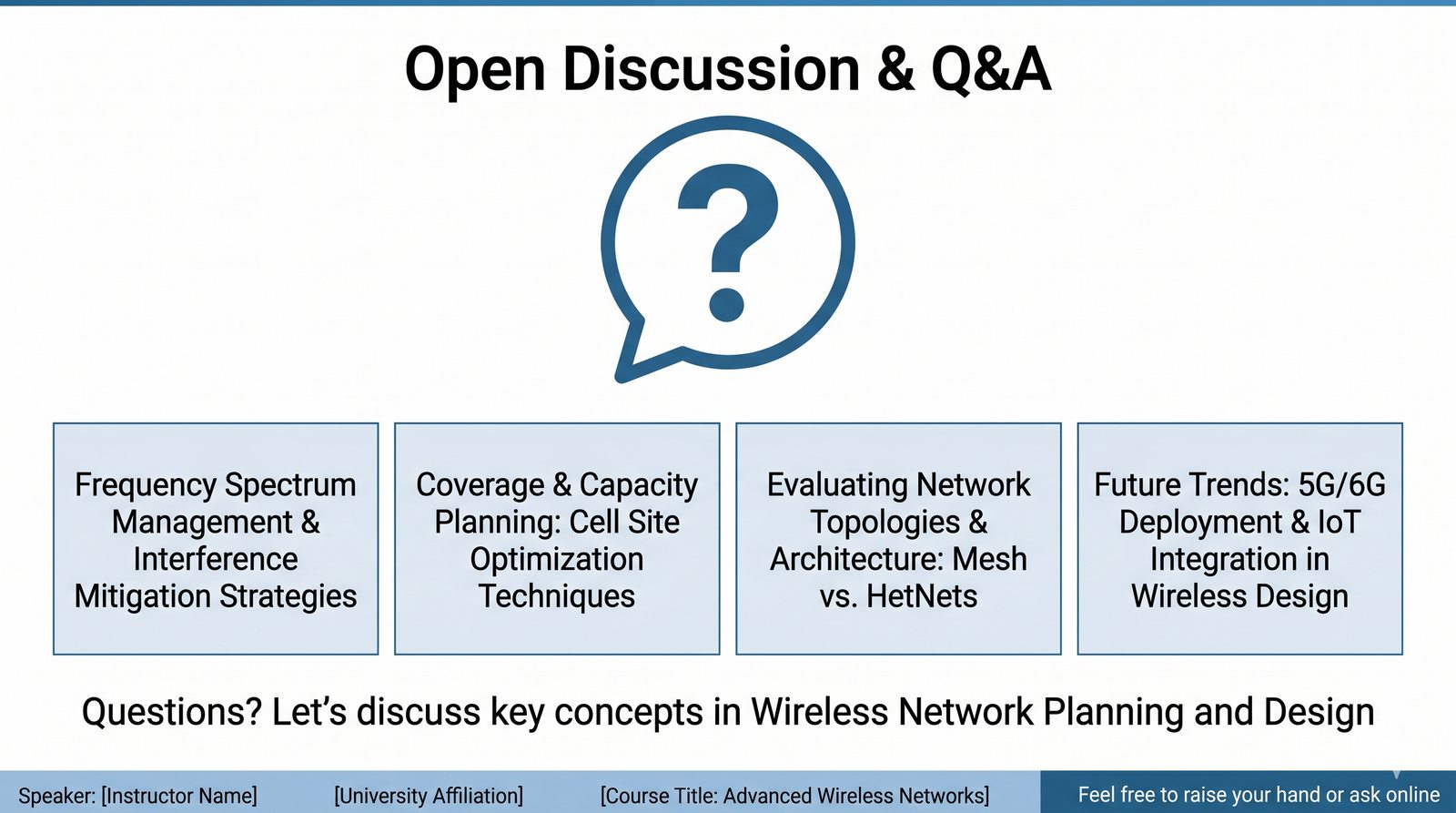 Open Discussion & Q&A

?

Frequency Spectrum Management & Interference Mitigation Strategies

Coverage & Capacity Planning: Cell Site Optimization Techniques

Evaluating Network Topologies & Architecture: Mesh vs. HetNets

Future Trends: 5G/6G Deployment & IoT Integration in Wireless Design

Questions? Let's discuss key concepts in Wireless Network Planning and Design

Speaker: [Instructor Name] [University Affiliation] [Course Title: Advanced Wireless Networks]

Feel free to raise your hand or ask online